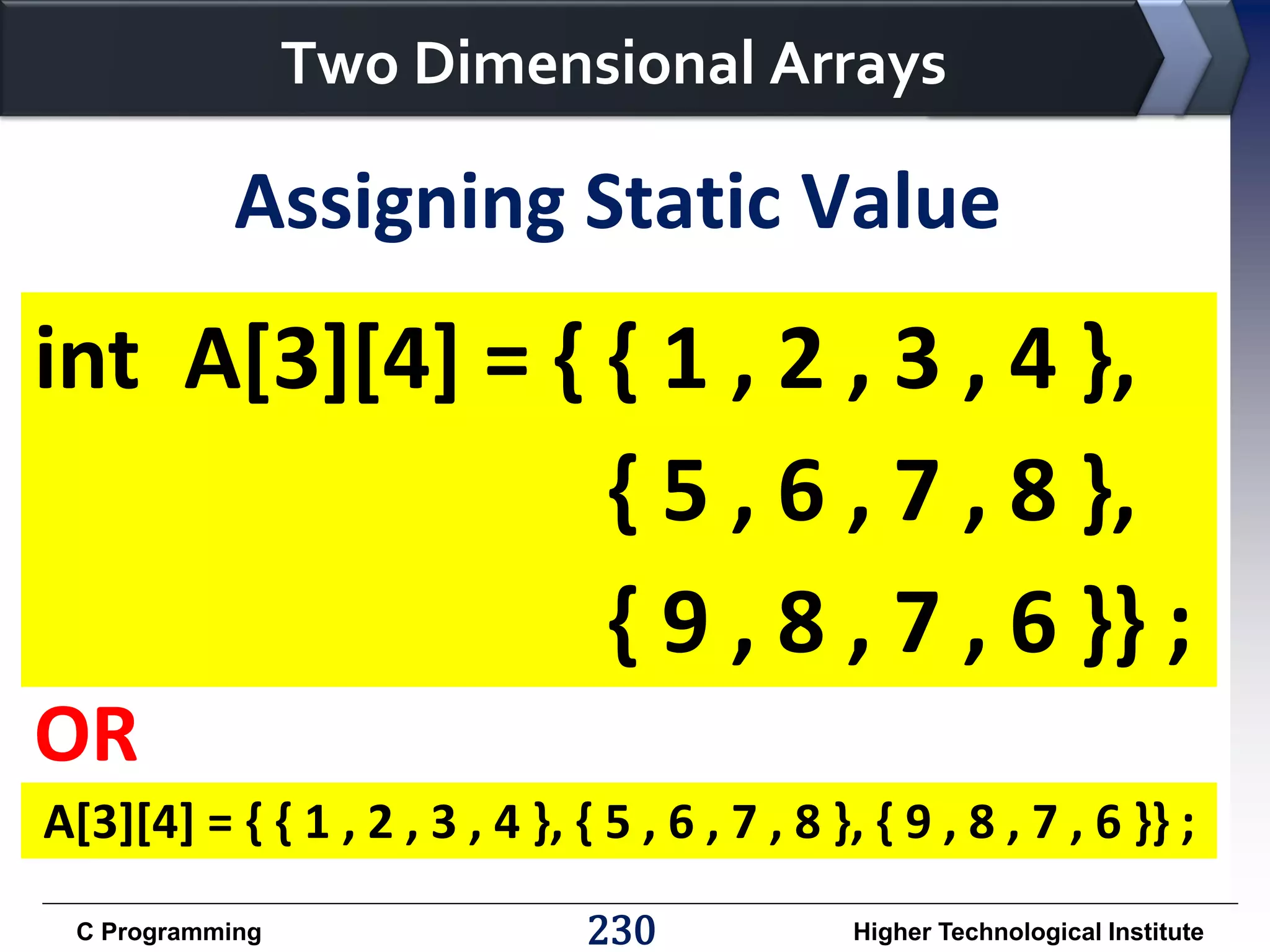 Two Dimensional Arrays

Assigning Static Value

int A[3][4] = { { 1 , 2 , 3 , 4 },
{ 5 , 6 , 7 , 8 },
{ 9 , 8 , 7 , 6 }} ;

OR

A[3][4] = { { 1 , 2 , 3 , 4 }, { 5 , 6 , 7 , 8 }, { 9 , 8 , 7 , 6 }} ;

C Programming 230 Higher Technological Institute